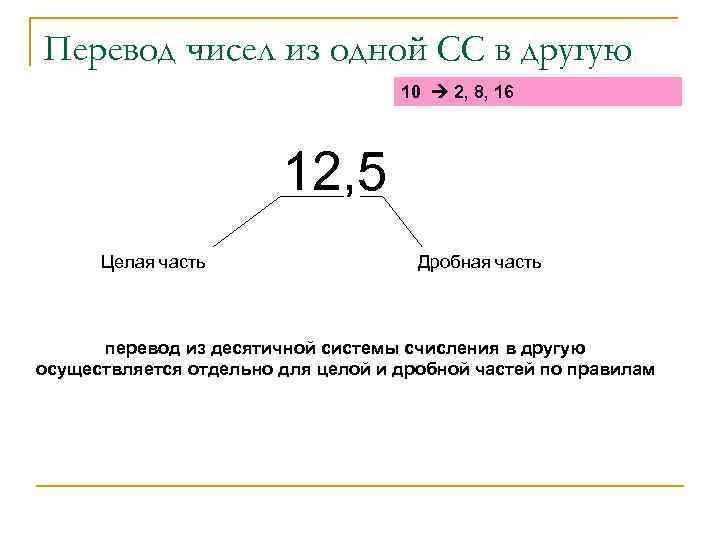 Перевод чисел из одной СС в другую

10 → 2, 8, 16

12,5

Целая часть

Дробная часть

перевод из десятичной системы счисления в другую осуществляется отдельно для целой и дробной частей по правилам